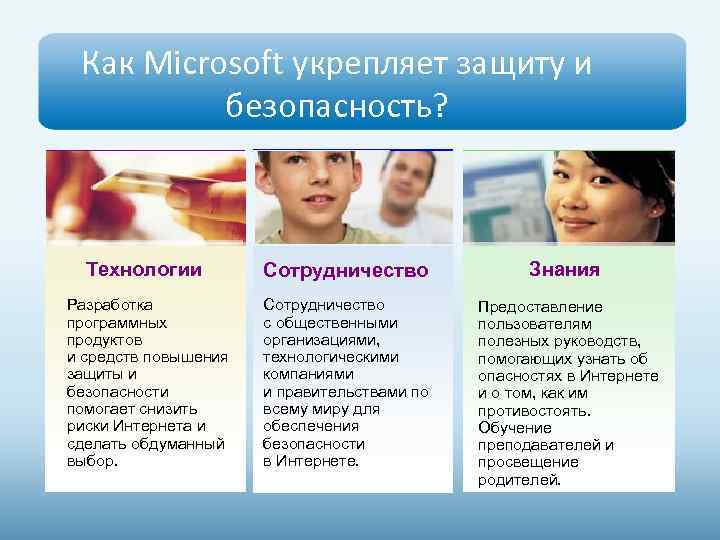 Как Microsoft укрепляет защиту и безопасность?

Технологии

Разработка программных продуктов и средств повышения защиты и безопасности помогает снизить риски Интернета и сделать обдуманный выбор.

Сотрудничество

Сотрудничество с общественными организациями, технологическими компаниями и правительствами по всему миру для обеспечения безопасности в Интернете.

Знания

Предоставление пользователям полезных руководств, помогающих узнать об опасностях в Интернете и о том, как им противостоять. Обучение преподавателей и просвещение родителей.